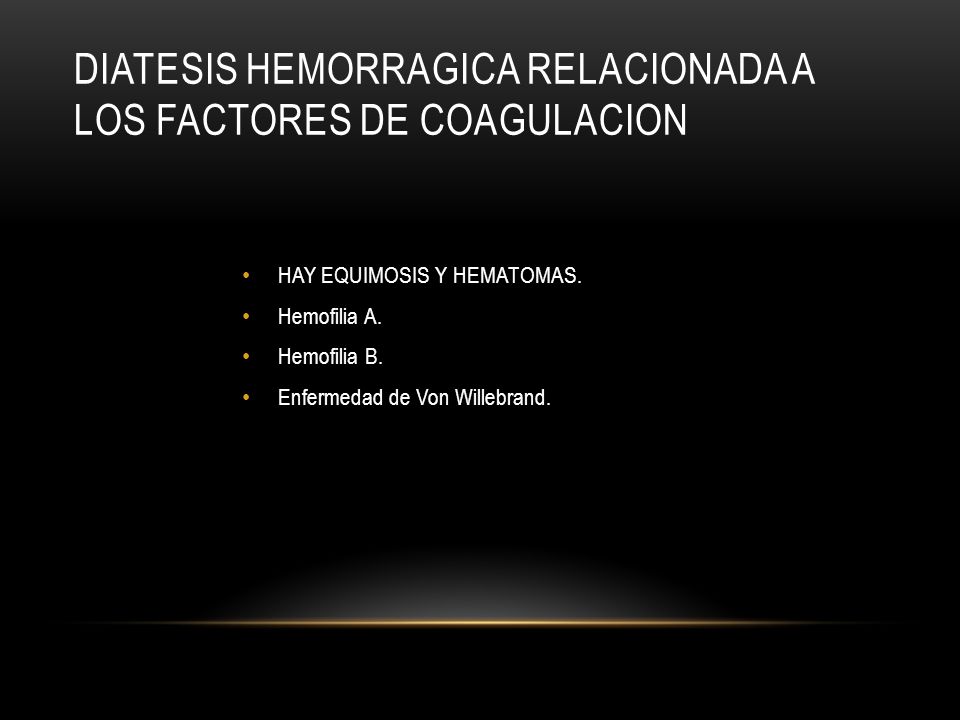 DIATESIS HEMORRAGICA RELACIONADA A LOS FACTORES DE COAGULACION

• HAY EQUIMOSIS Y HEMATOMAS.
• Hemofilia A.
• Hemofilia B.
• Enfermedad de Von Willebrand.